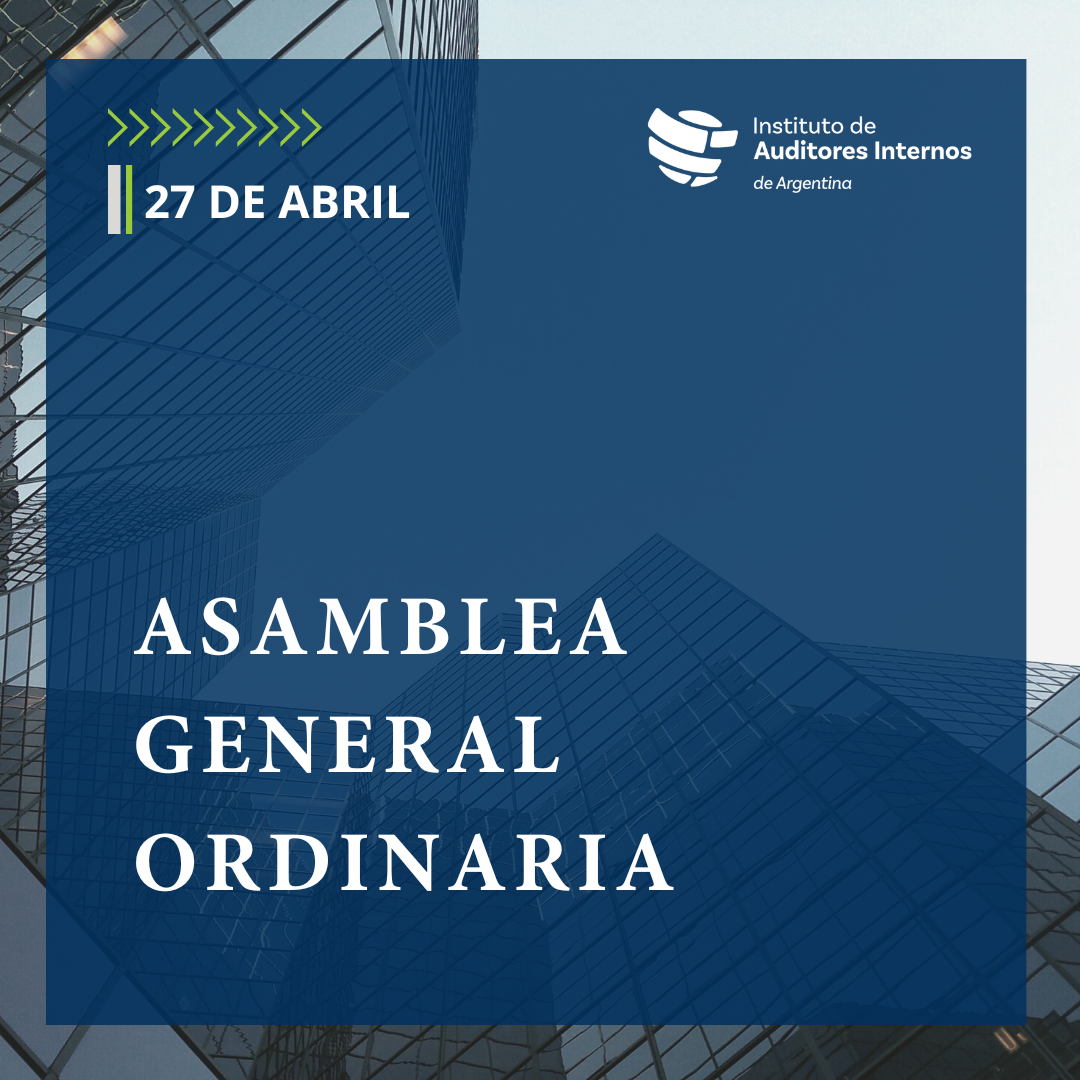 27 DE ABRIL

Instituto de
Auditores Internos
de Argentina

ASAMBLEA
GENERAL
ORDINARIA